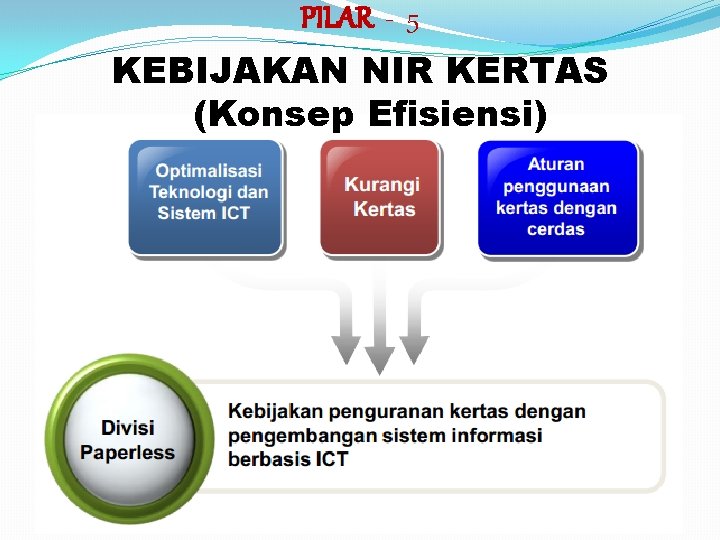 PILAR - 5

KEBIJAKAN NIR KERTAS (Konsep Efisiensi)

Optimalisasi Teknologi dan Sistem ICT

Kurangi Kertas

Aturan penggunaan kertas dengan cerdas

Divisi Paperless

Kebijakan penguranan kertas dengan pengembangan sistem informasi berbasis ICT